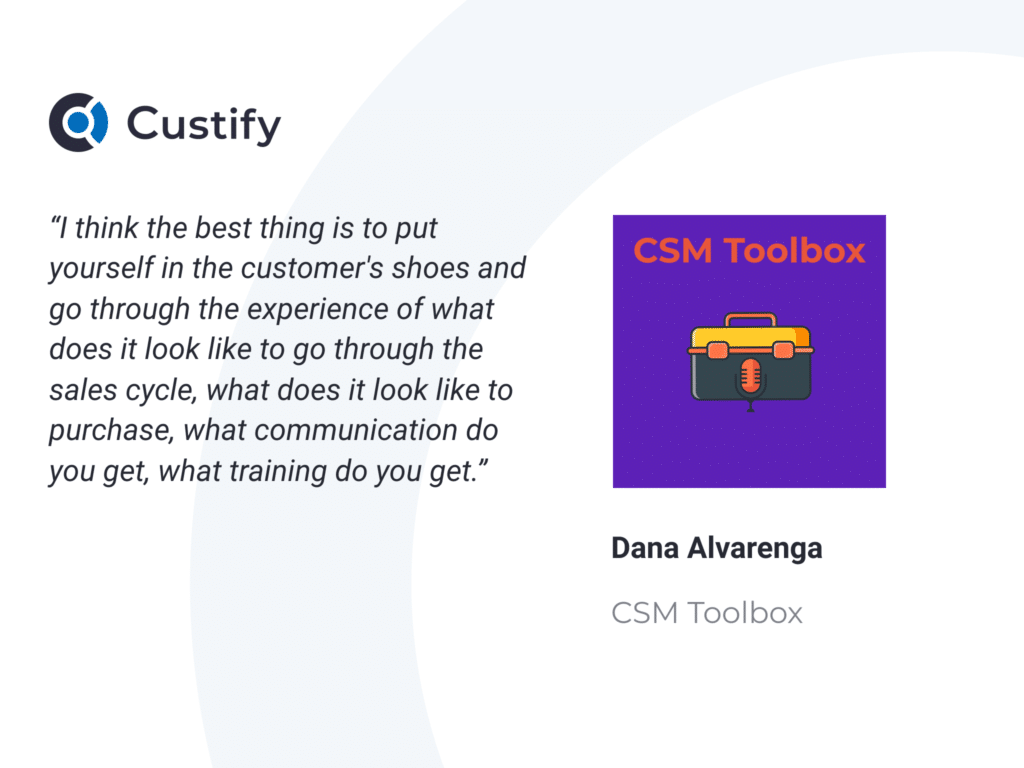 Custify

“I think the best thing is to put yourself in the customer's shoes and go through the experience of what does it look like to go through the sales cycle, what does it look like to purchase, what communication do you get, what training do you get.”

CSM Toolbox

Dana Alvarenga

CSM Toolbox